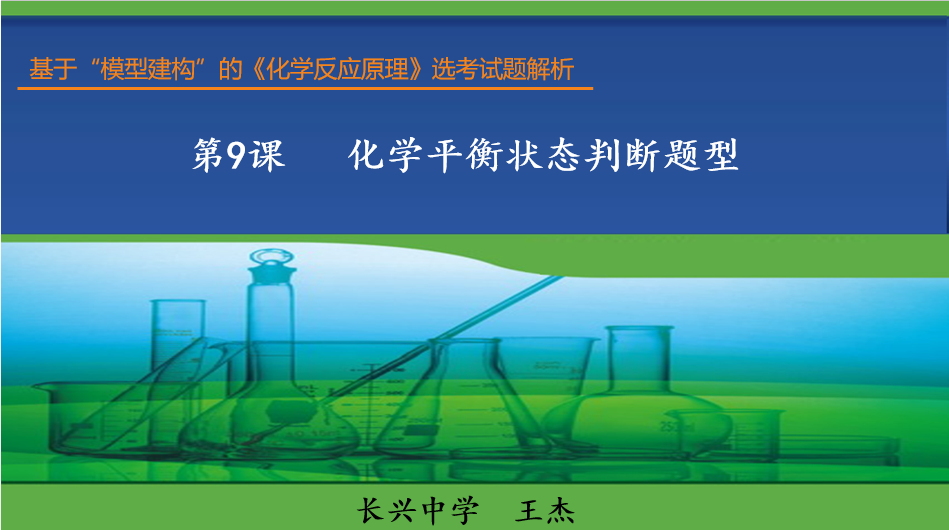 基于“模型建构”的《化学反应原理》选考试题解析

第9课　化学平衡状态判断题型

长兴中学　王杰